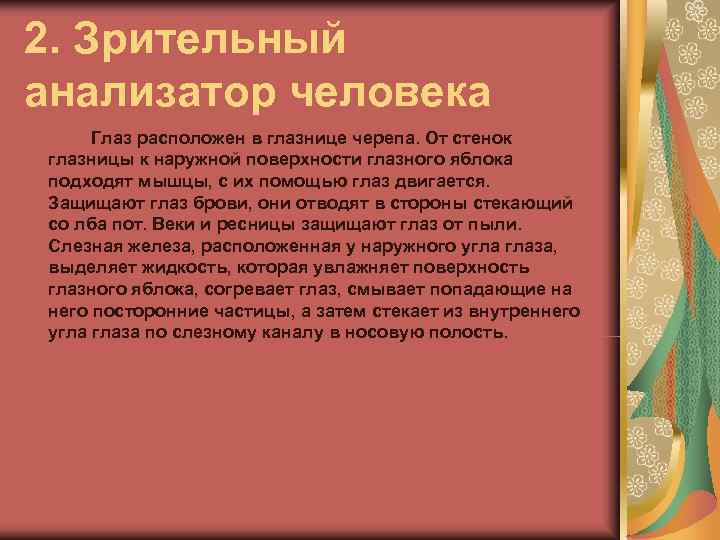 2. Зрительный анализатор человека

Глаз расположен в глазнице черепа. От стенок глазницы к наружной поверхности глазного яблока подходят мышцы, с их помощью глаз двигается. Защищают глаз брови, они отводят в стороны стекающий со лба пот. Веки и ресницы защищают глаз от пыли. Слезная железа, расположенная у наружного угла глаза, выделяет жидкость, которая увлажняет поверхность глазного яблока, согревает глаз, смывает попадающие на него посторонние частицы, а затем стекает из внутреннего угла глаза по слезному каналу в носовую полость.